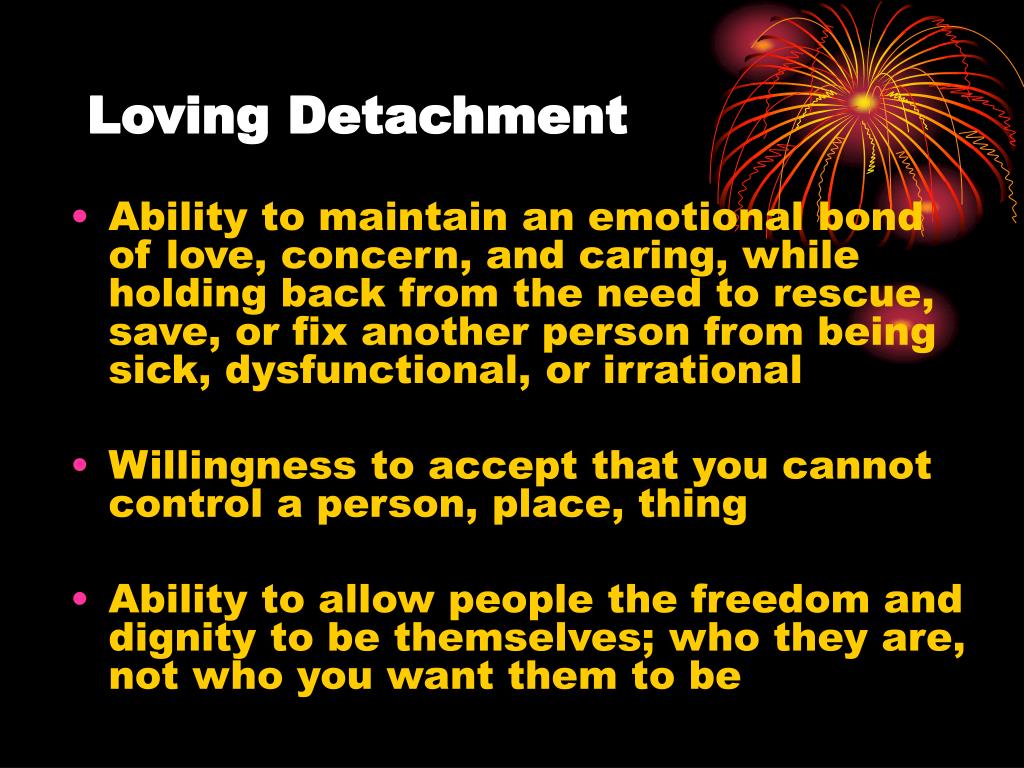 Loving Detachment

• Ability to maintain an emotional bond of love, concern, and caring, while holding back from the need to rescue, save, or fix another person from being sick, dysfunctional, or irrational

• Willingness to accept that you cannot control a person, place, thing

• Ability to allow people the freedom and dignity to be themselves; who they are, not who you want them to be